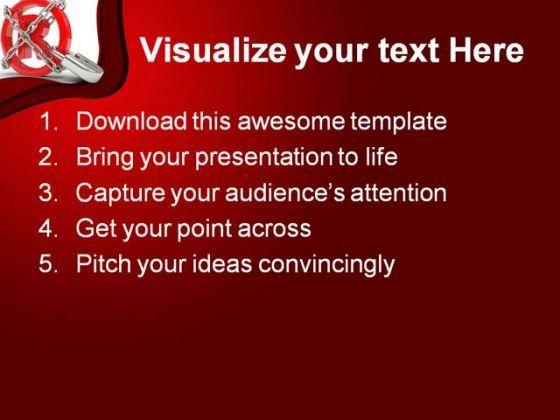 Visualize your text Here

1. Download this awesome template
2. Bring your presentation to life
3. Capture your audience's attention
4. Get your point across
5. Pitch your ideas convincingly